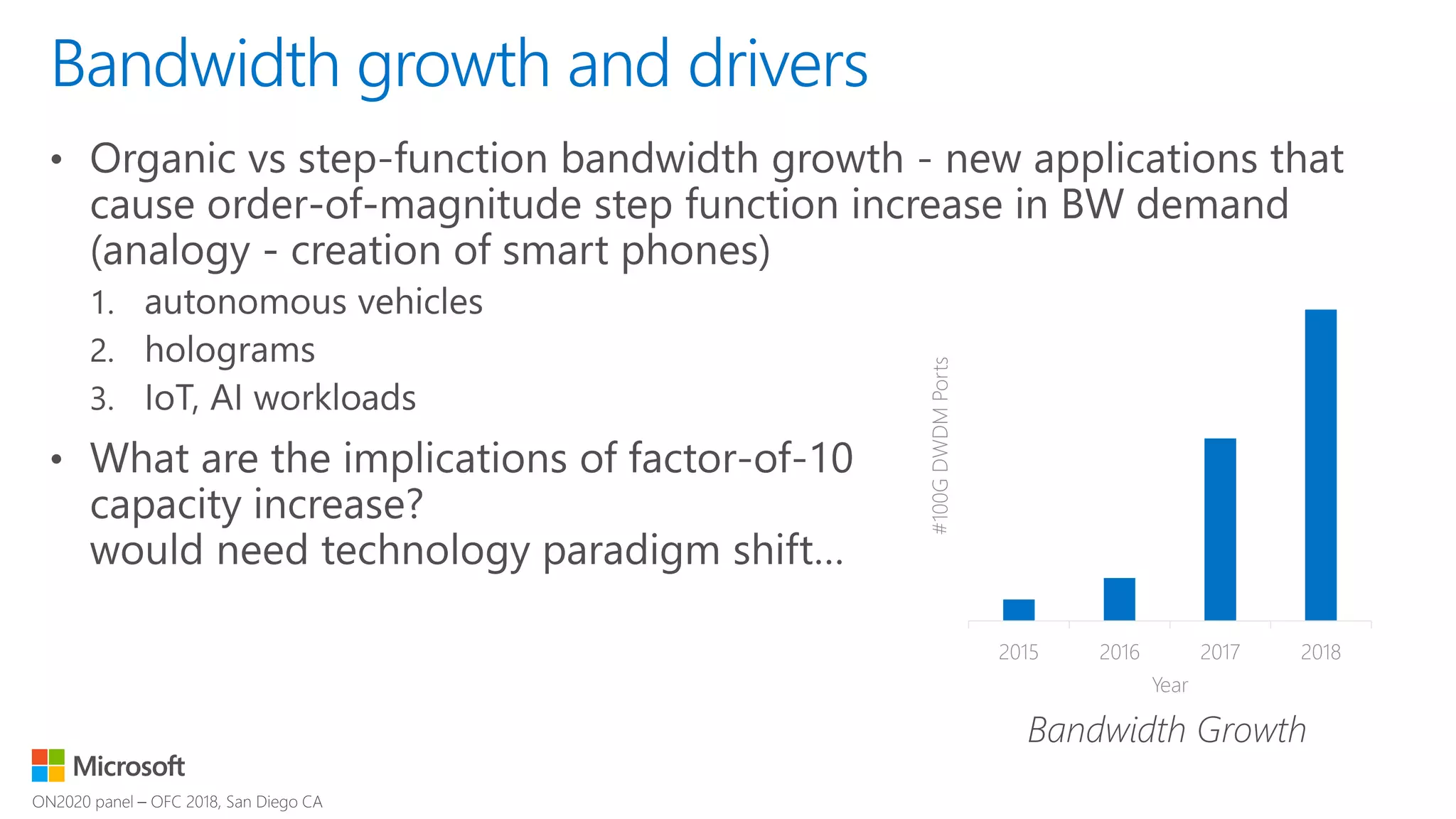 Bandwidth growth and drivers

• Organic vs step-function bandwidth growth - new applications that cause order-of-magnitude step function increase in BW demand (analogy - creation of smart phones)

1. autonomous vehicles
2. holograms
3. IoT, AI workloads

• What are the implications of factor-of-10 capacity increase?
would need technology paradigm shift...

#100G DWDM Ports

2015 2016 2017 2018

Year

Bandwidth Growth

Microsoft

ON2020 panel – OFC 2018, San Diego CA